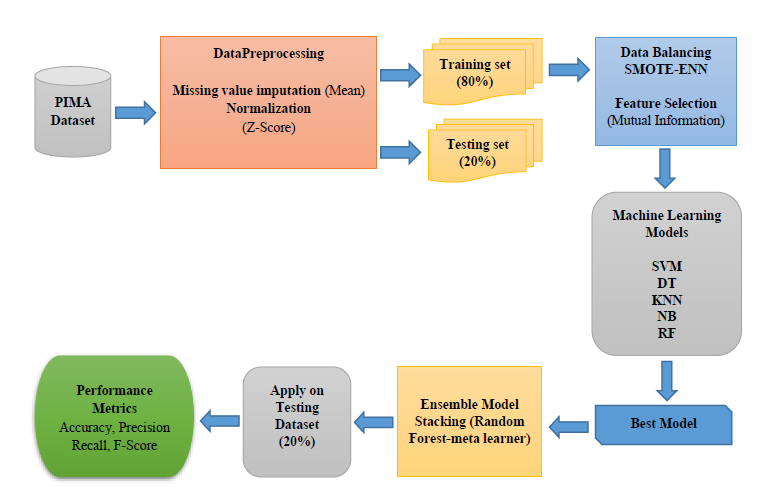 PIMA Dataset

DataPreprocessing

Missing value imputation (Mean)
Normalization
(Z-Score)

Training set (80%)

Testing set (20%)

Data Balancing
SMOTE-ENN

Feature Selection
(Mutual Information)

Machine Learning Models

SVM
DT
KNN
NB
RF

Best Model

Ensemble Model Stacking (Random Forest-meta learner)

Apply on Testing Dataset (20%)

Performance Metrics
Accuracy, Precision
Recall, F-Score